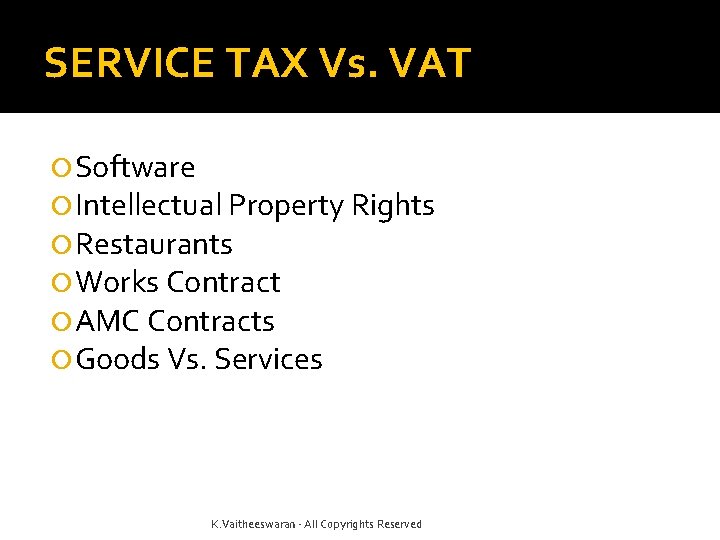 SERVICE TAX Vs. VAT

Software
Intellectual Property Rights
Restaurants
Works Contract
AMC Contracts
Goods Vs. Services

K.Vaitheeswaran - All Copyrights Reserved